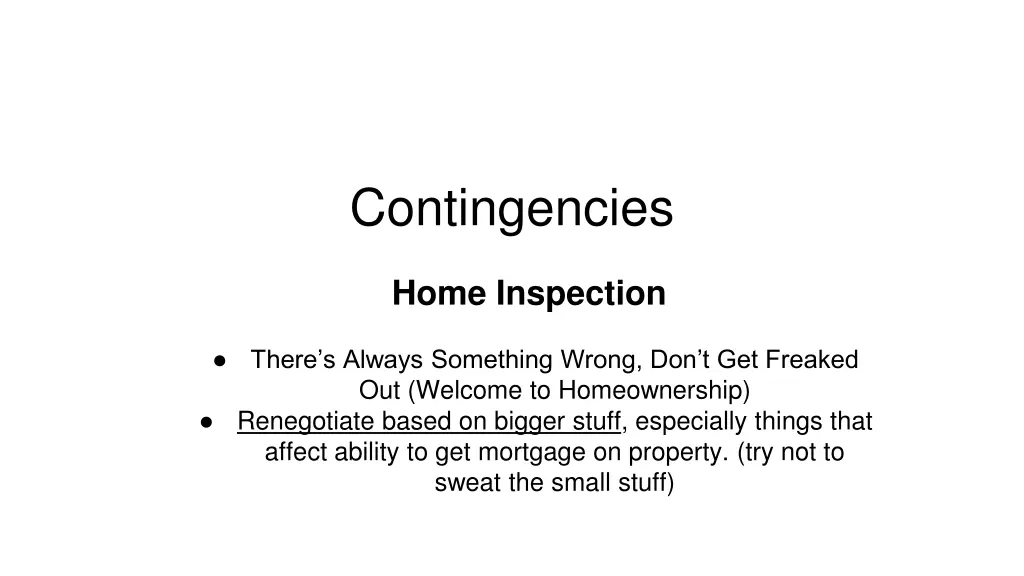 Contingencies

Home Inspection

● There’s Always Something Wrong, Don’t Get Freaked Out (Welcome to Homeownership)
● Renegotiate based on bigger stuff, especially things that affect ability to get mortgage on property. (try not to sweat the small stuff)